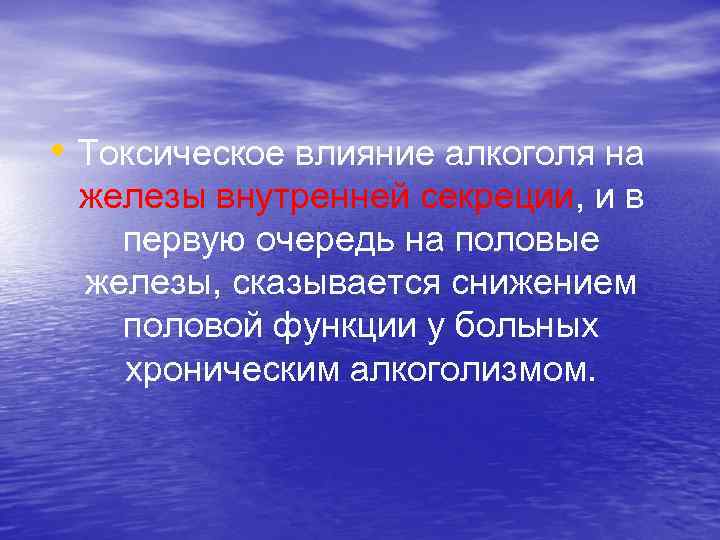 • Токсическое влияние алкоголя на железы внутренней секреции, и в первую очередь на половые железы, сказывается снижением половой функции у больных хроническим алкоголизмом.